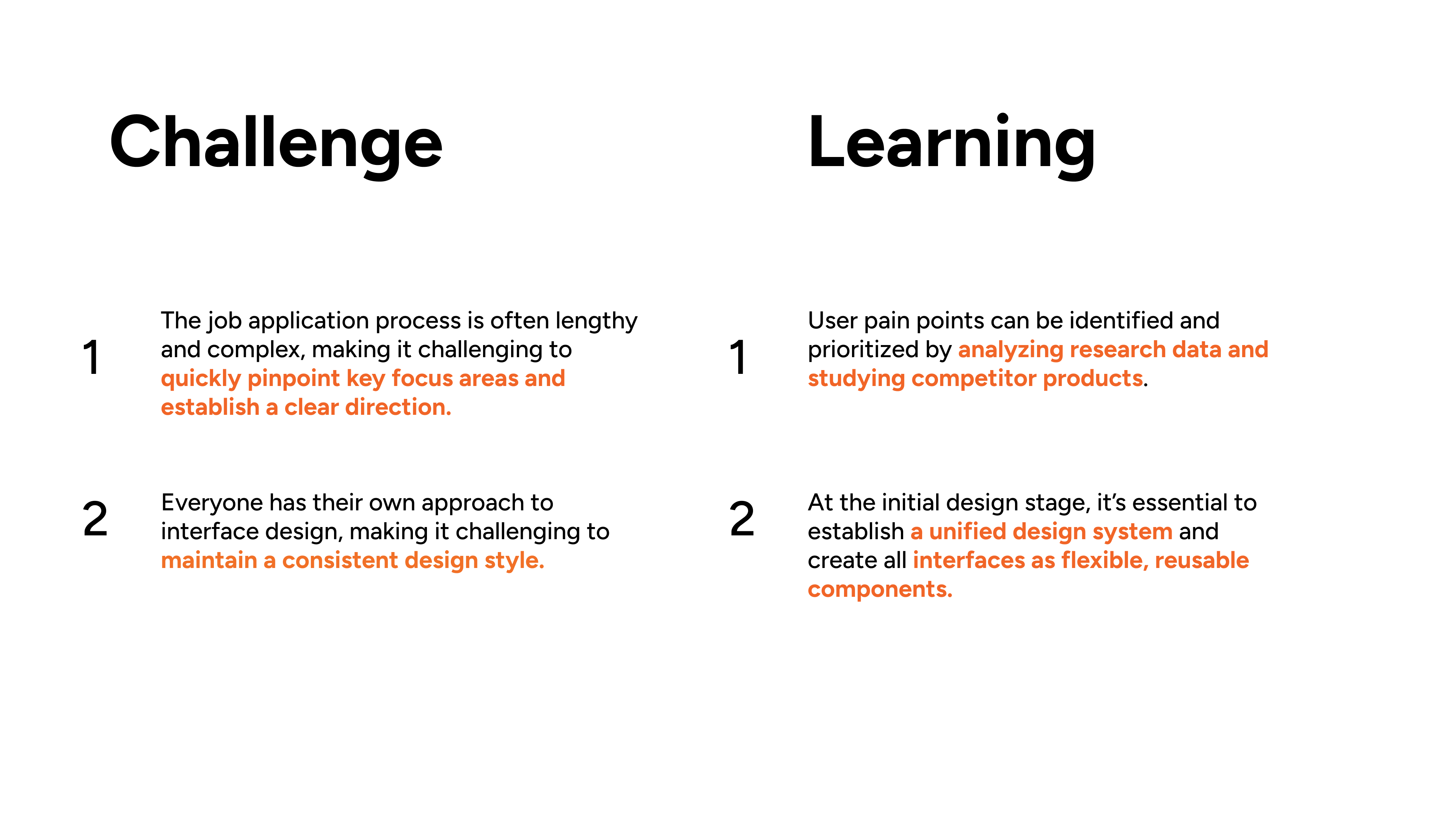 Challenge

1 The job application process is often lengthy and complex, making it challenging to quickly pinpoint key focus areas and establish a clear direction.

2 Everyone has their own approach to interface design, making it challenging to maintain a consistent design style.

Learning

1 User pain points can be identified and prioritized by analyzing research data and studying competitor products.

2 At the initial design stage, it's essential to establish a unified design system and create all interfaces as flexible, reusable components.